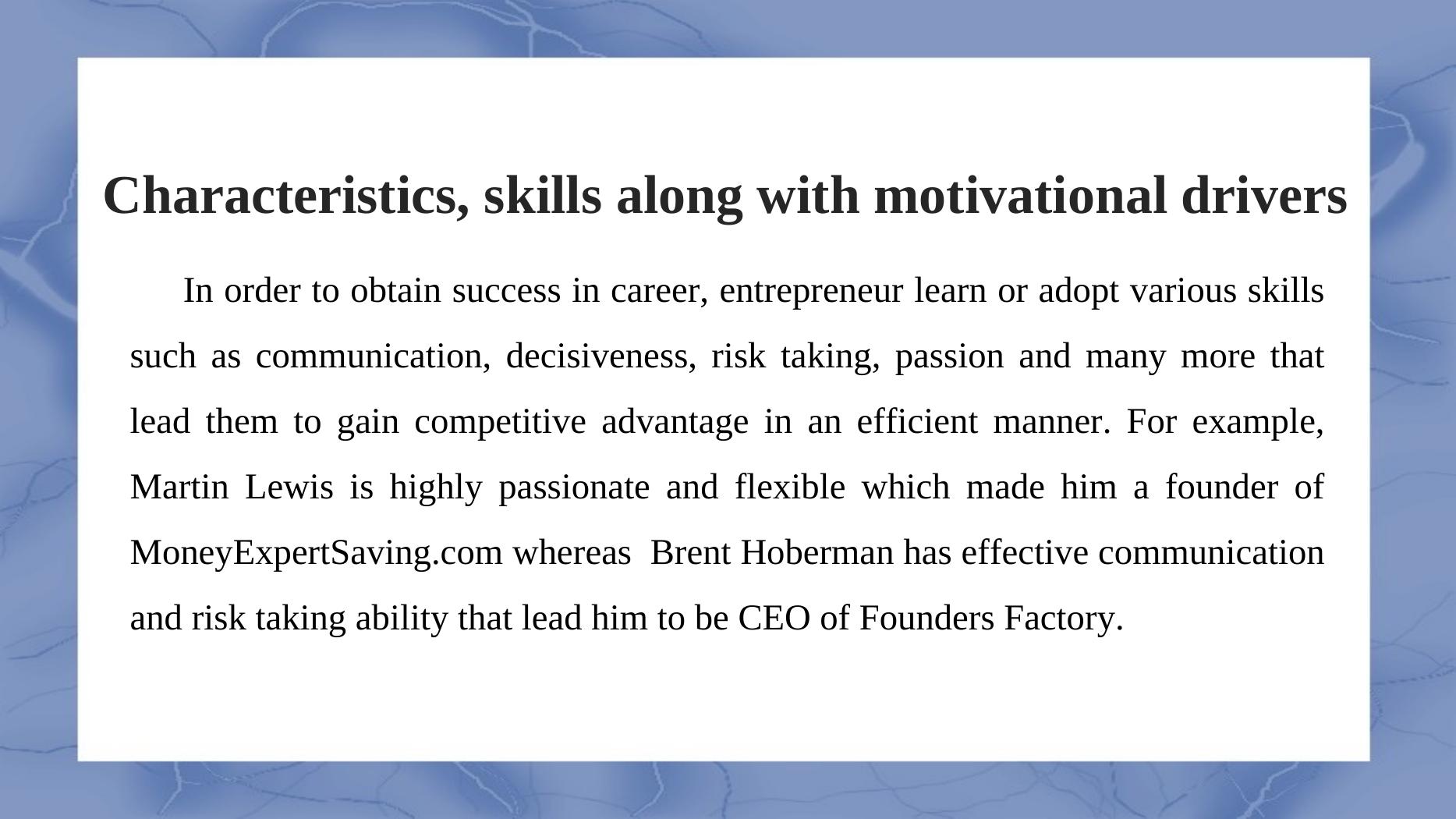 Characteristics, skills along with motivational drivers

In order to obtain success in career, entrepreneur learn or adopt various skills such as communication, decisiveness, risk taking, passion and many more that lead them to gain competitive advantage in an efficient manner. For example, Martin Lewis is highly passionate and flexible which made him a founder of MoneyExpertSaving.com whereas Brent Hoberman has effective communication and risk taking ability that lead him to be CEO of Founders Factory.